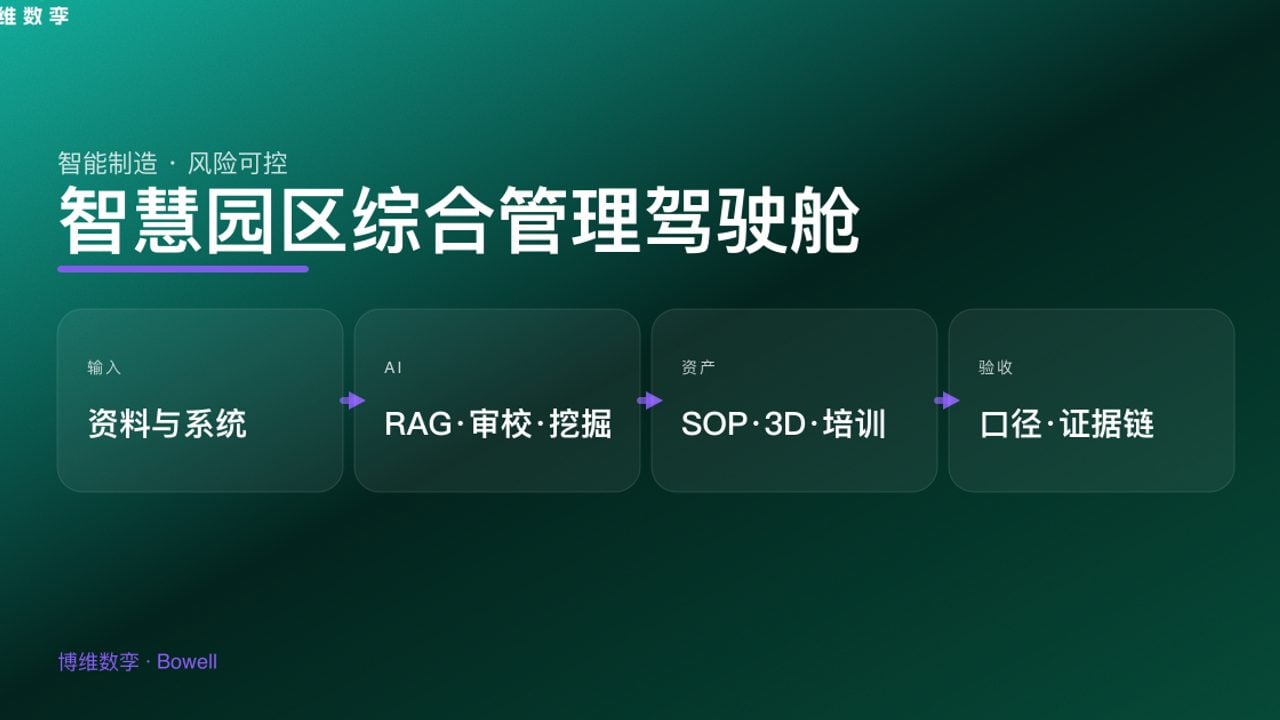 维数孪

智能制造 · 风险可控

智慧园区综合管理驾驶舱

输入

资料与系统

AI

RAG·审校·挖掘

资产

SOP·3D·培训

验收

口径·证据链

博维数孪 · Bowell